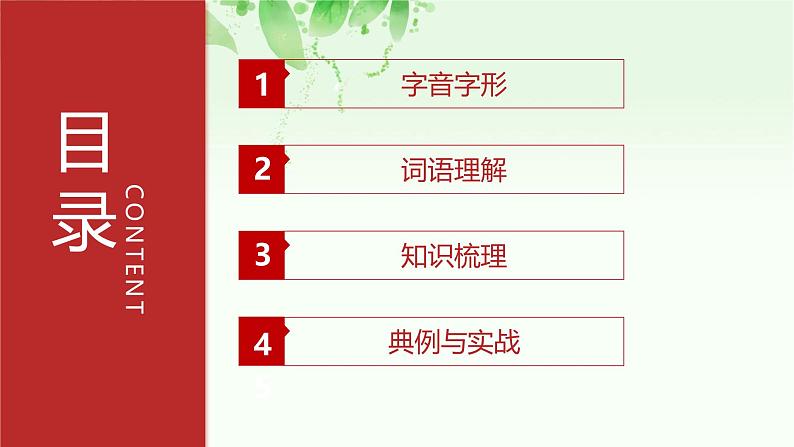 目录

CONTENT

1 字音字形

2 词语理解

3 知识梳理

4 典例与实战

5